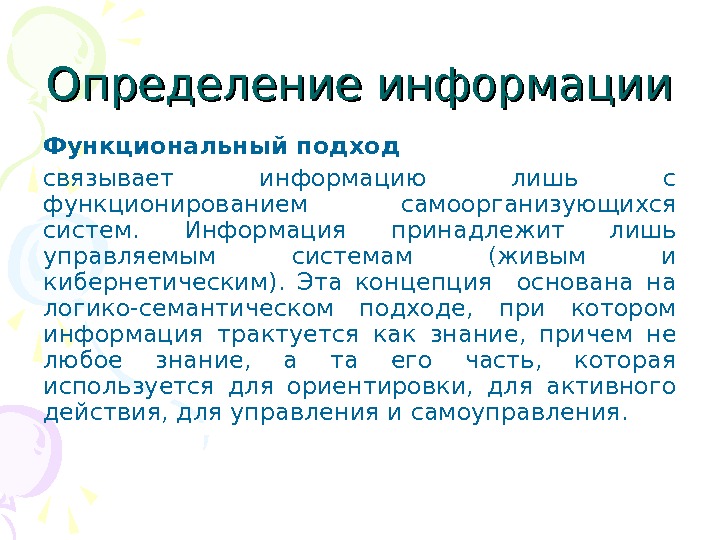 Определение информации

Функциональный подход

связывает информацию лишь с функционированием самоорганизующихся систем. Информация принадлежит лишь управляемым системам (живым и кибернетическим). Эта концепция основана на логико-семантическом подходе, при котором информация трактуется как знание, причем не любое знание, а та его часть, которая используется для ориентировки, для активного действия, для управления и самоуправления.